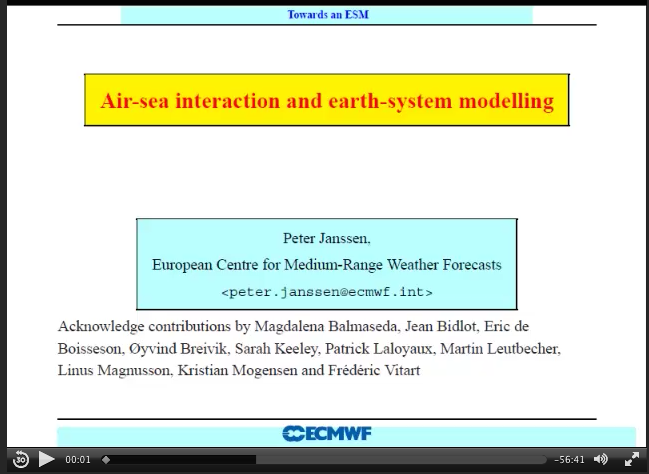 Towards an ESM

Air-sea interaction and earth-system modelling

Peter Janssen,
European Centre for Medium-Range Weather Forecasts
<peter.janssen@ecmwf.int>

Acknowledge contributions by Magdalena Balmaseda, Jean Bidlot, Eric de Boisseson, Øyvind Breivik, Sarah Keeley, Patrick Laloyaux, Martin Leutbecher, Linus Magnusson, Kristian Mogensen and Frédéric Vitart

ECMWF

30 00:01 -56:41